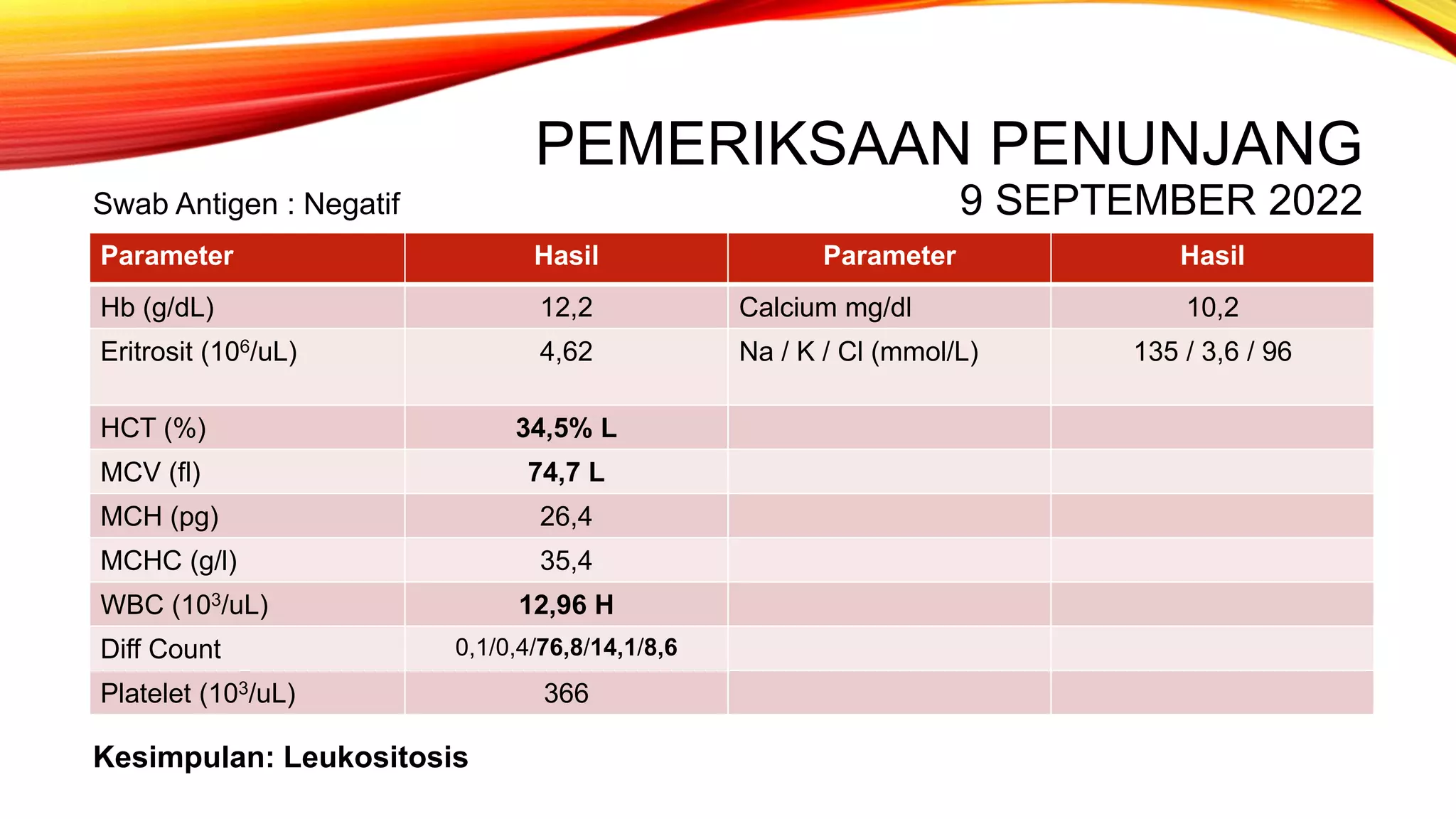 PEMERIKSAAN PENUNJANG
9 SEPTEMBER 2022

Swab Antigen : Negatif

| Parameter | Hasil | Parameter | Hasil |
|---|---|---|---|
| Hb (g/dL) | 12,2 | Calcium mg/dl | 10,2 |
| Eritrosit ($10^6$/uL) | 4,62 | Na / K / Cl (mmol/L) | 135 / 3,6 / 96 |
| HCT (%) | 34,5% L | | |
| MCV (fl) | 74,7 L | | |
| MCH (pg) | 26,4 | | |
| MCHC (g/l) | 35,4 | | |
| WBC ($10^3$/uL) | 12,96 H | | |
| Diff Count | 0,1/0,4/76,8/14,1/8,6 | | |
| Platelet ($10^3$/uL) | 366 | | |

Kesimpulan: Leukositosis